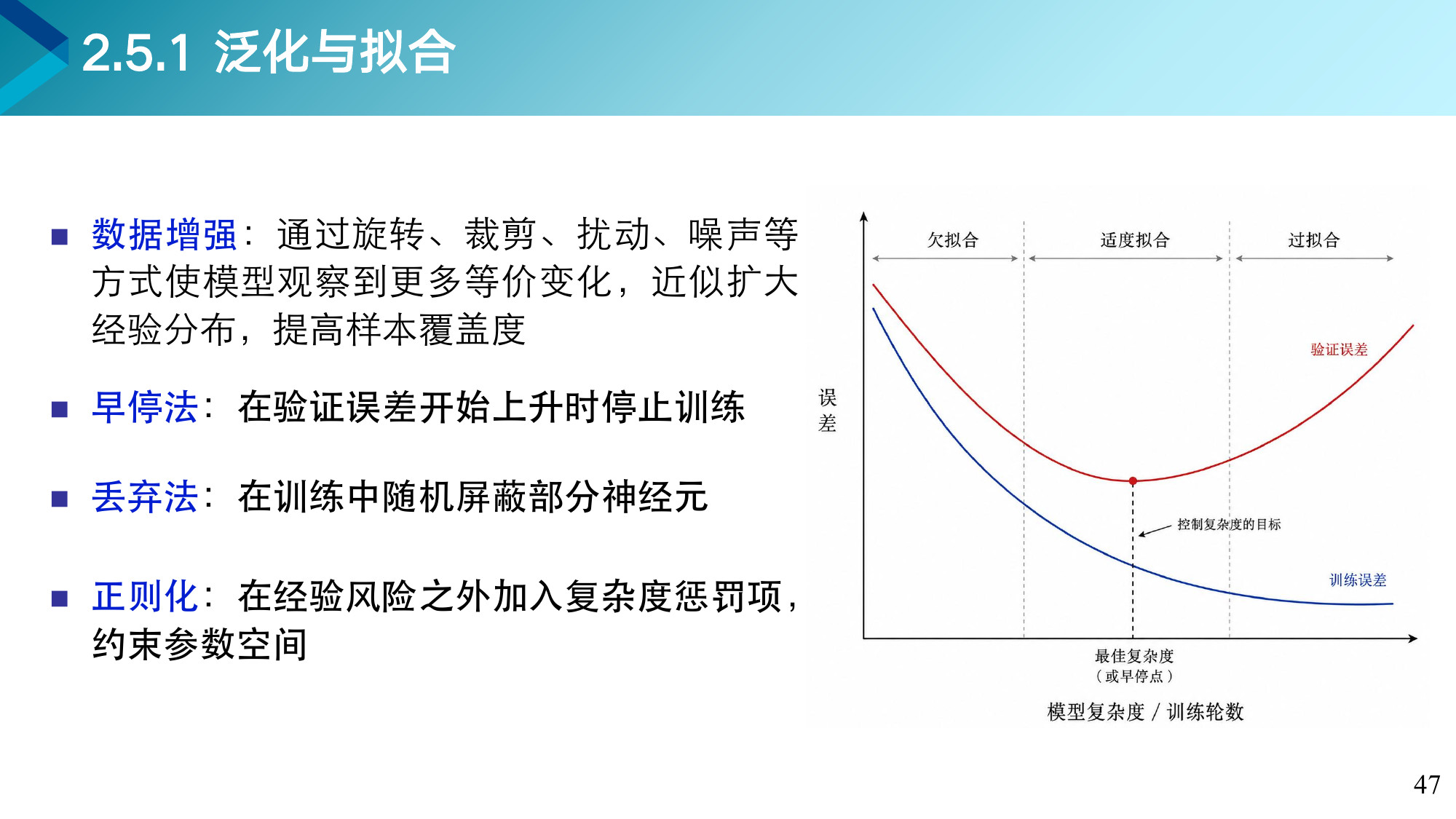 2.5.1 泛化与拟合

■ 数据增强：通过旋转、裁剪、扰动、噪声等方式使模型观察到更多等价变化，近似扩大经验分布，提高样本覆盖度

■ 早停法：在验证误差开始上升时停止训练

■ 丢弃法：在训练中随机屏蔽部分神经元

■ 正则化：在经验风险之外加入复杂度惩罚项，约束参数空间

欠拟合
适度拟合
过拟合
误差
验证误差
控制复杂度的目标
训练误差
最佳复杂度
（或早停点）
模型复杂度 / 训练轮数

47